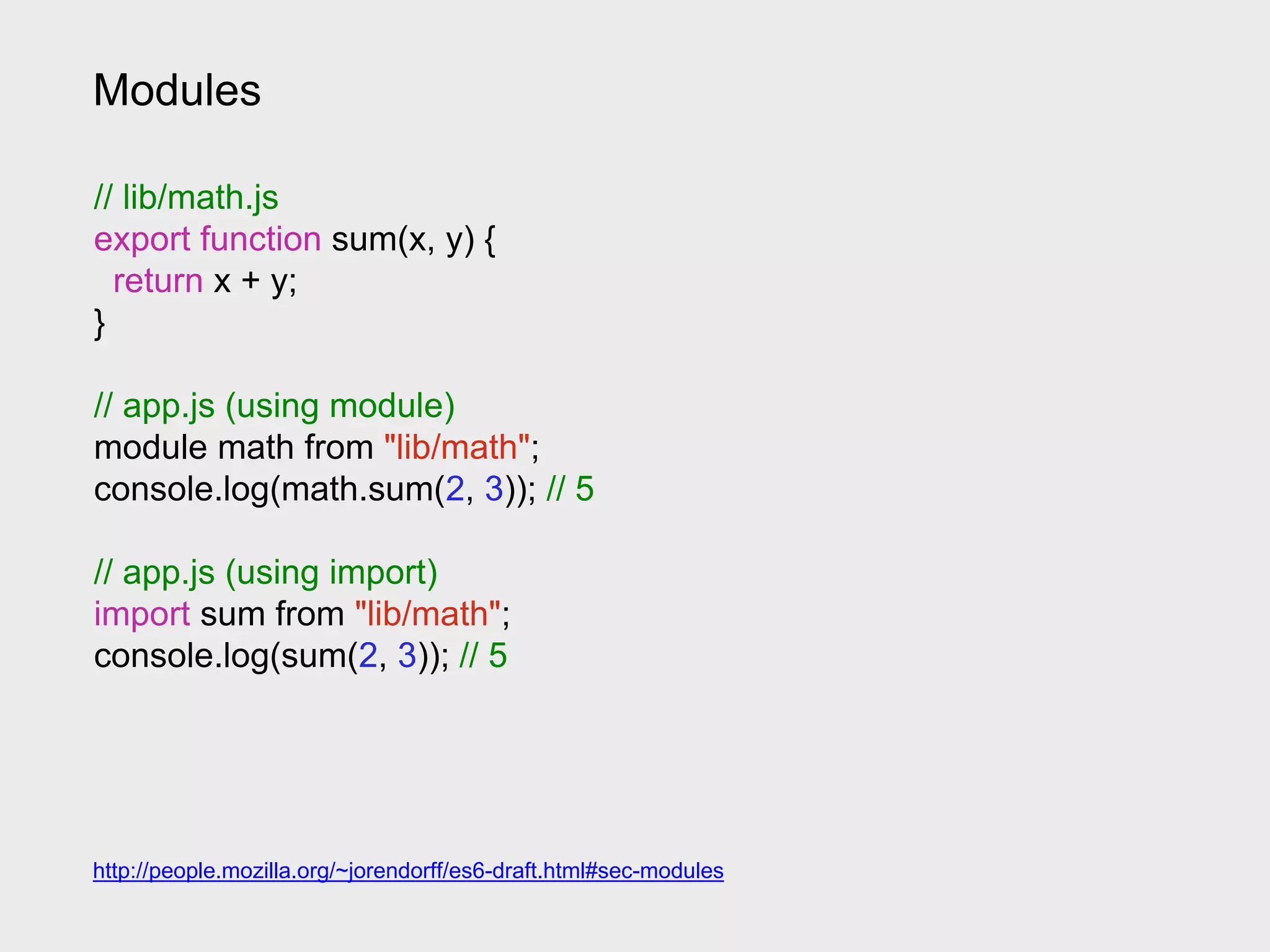 Modules

// lib/math.js
export function sum(x, y) {
  return x + y;
}

// app.js (using module)
module math from "lib/math";
console.log(math.sum(2, 3)); // 5

// app.js (using import)
import sum from "lib/math";
console.log(sum(2, 3)); // 5

http://people.mozilla.org/~jorendorff/es6-draft.html#sec-modules